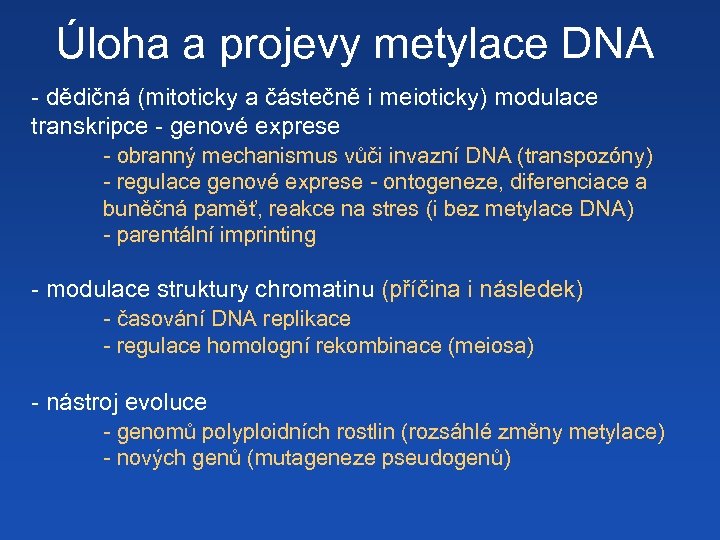 Úloha a projevy metylace DNA

- dědičná (mitoticky a částečně i meioticky) modulace transkripce - genové exprese
- obranný mechanismus vůči invazní DNA (transpozóny)
- regulace genové exprese - ontogeneze, diferenciace a buněčná paměť, reakce na stres (i bez metylace DNA)
- parentální imprinting

- modulace struktury chromatinu (příčina i následek)
- časování DNA replikace
- regulace homologní rekombinace (meiosa)

- nástroj evoluce
- genomů polyploidních rostlin (rozsáhlé změny metylace)
- nových genů (mutageneze pseudogenů)